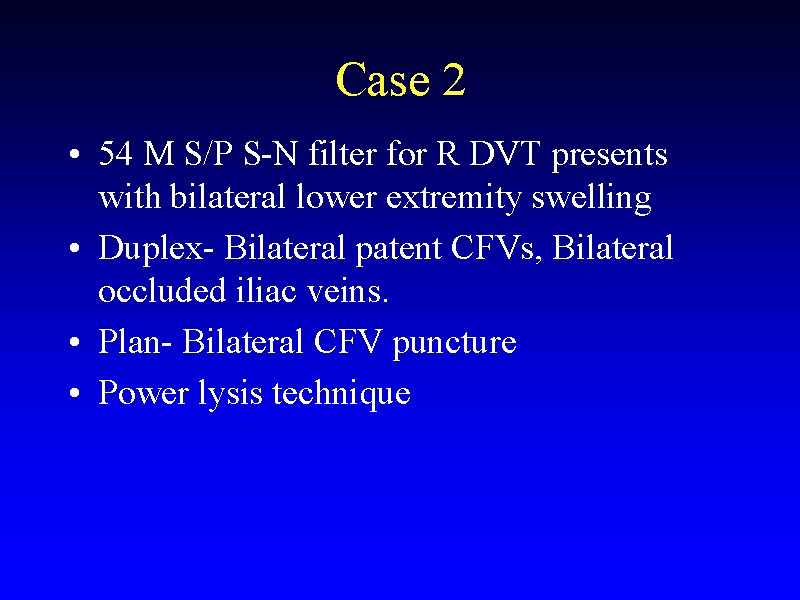 Case 2

• 54 M S/P S-N filter for R DVT presents with bilateral lower extremity swelling
• Duplex- Bilateral patent CFVs, Bilateral occluded iliac veins.
• Plan- Bilateral CFV puncture
• Power lysis technique